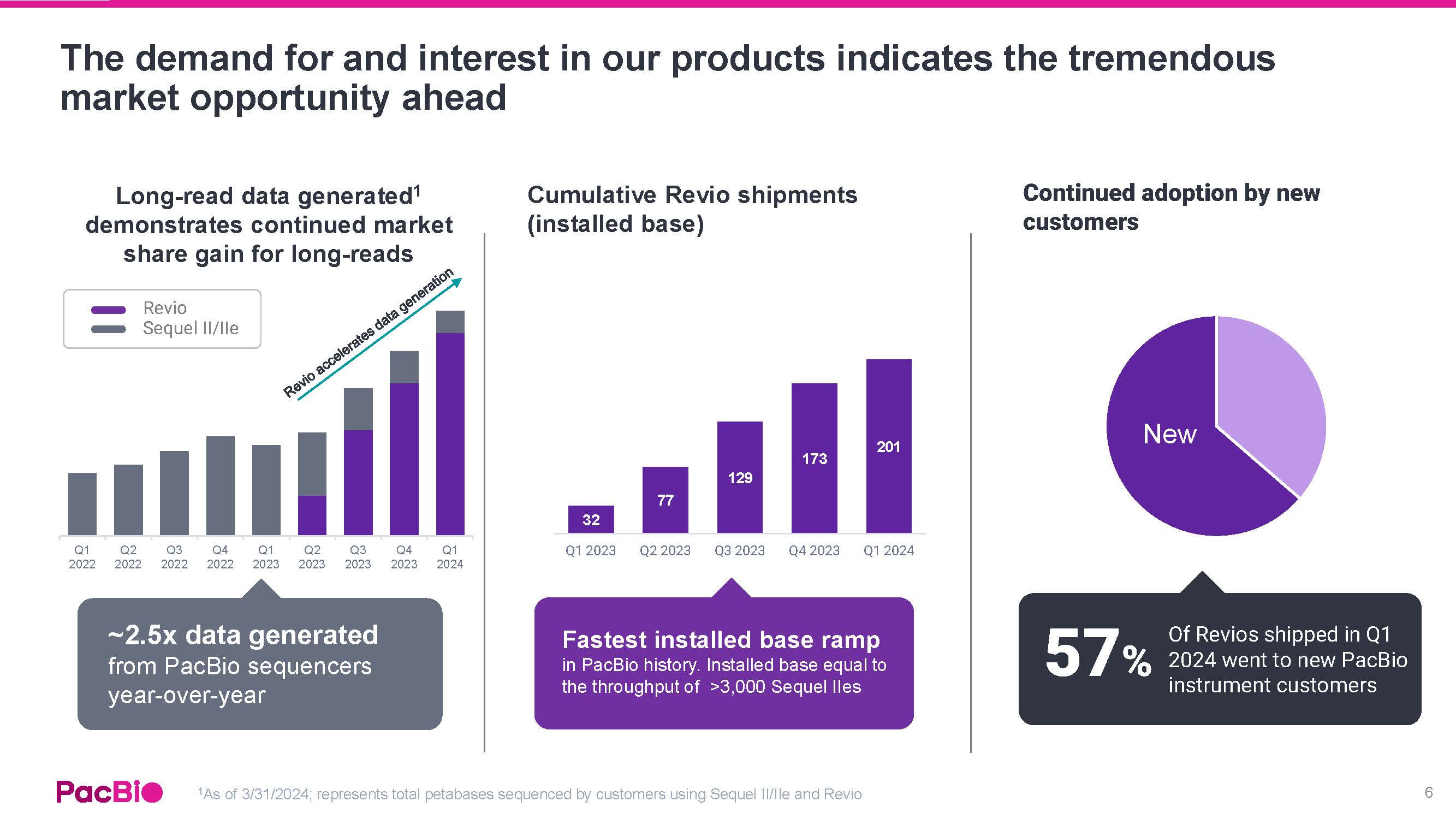 The demand for and interest in our products indicates the tremendous market opportunity ahead

Long-read data generated$^1$ demonstrates continued market share gain for long-reads

Revio
Sequel II/IIe

Revio accelerates data generation

Q1 2022 Q2 2022 Q3 2022 Q4 2022 Q1 2023 Q2 2023 Q3 2023 Q4 2023 Q1 2024

~2.5x data generated from PacBio sequencers year-over-year

Cumulative Revio shipments (installed base)

32 77 129 173 201

Q1 2023 Q2 2023 Q3 2023 Q4 2023 Q1 2024

Fastest installed base ramp in PacBio history. Installed base equal to the throughput of >3,000 Sequel IIes

Continued adoption by new customers

New

57% Of Revios shipped in Q1 2024 went to new PacBio instrument customers

PacBio

$^1$As of 3/31/2024; represents total petabases sequenced by customers using Sequel II/IIe and Revio

6